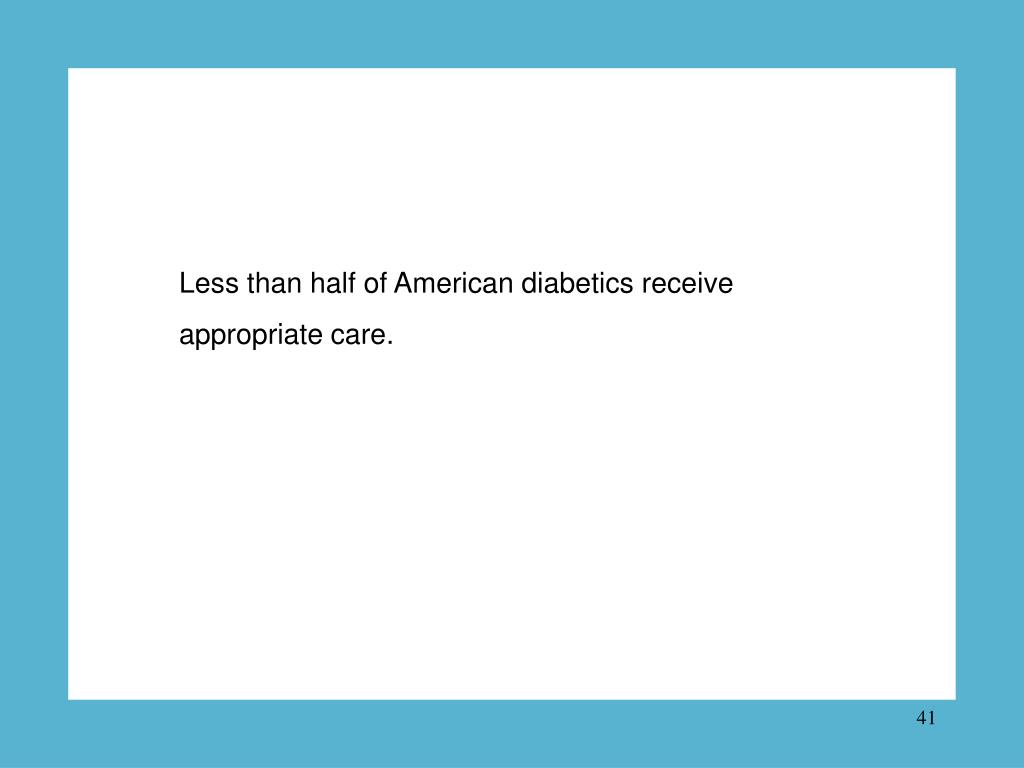 Less than half of American diabetics receive appropriate care.

41